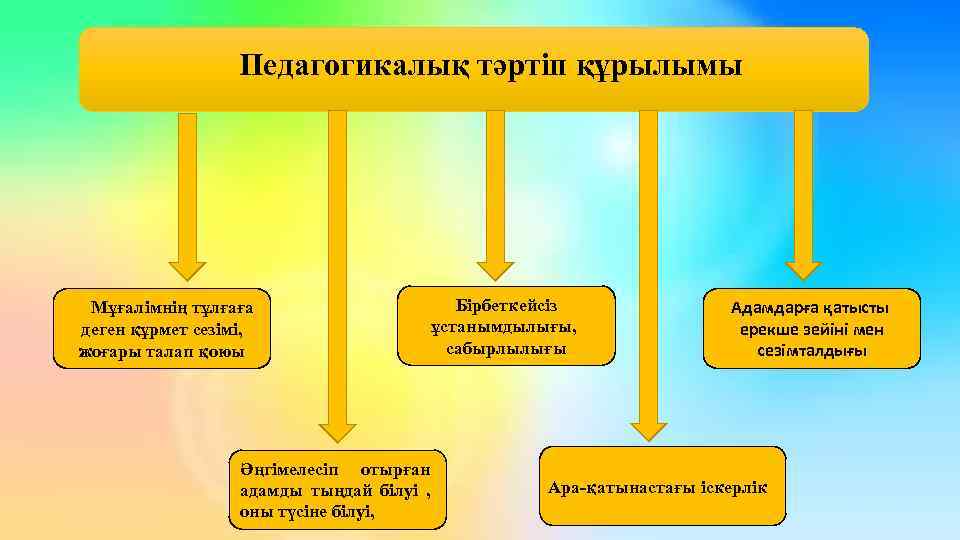 Педагогикалық тәртіп құрылымы

Мұғалімнің тұлғаға деген құрмет сезімі, жоғары талап қоюы

Бірбеткейсіз ұстанымдылығы, сабырлылығы

Адамдарға қатысты ерекше зейіні мен сезімталдығы

Әңгімелесіп отырған адамды тыңдай білуі , оны түсіне білуі,

Ара-қатынастағы іскерлік